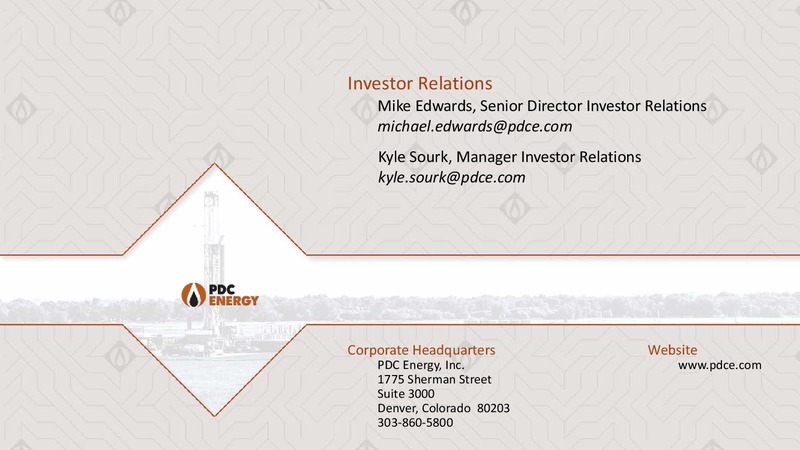 Investor Relations

Mike Edwards, Senior Director Investor Relations
michael.edwards@pdce.com

Kyle Sourk, Manager Investor Relations
kyle.sourk@pdce.com

PDC ENERGY

Corporate Headquarters
PDC Energy, Inc.
1775 Sherman Street
Suite 3000
Denver, Colorado 80203
303-860-5800

Website
www.pdce.com